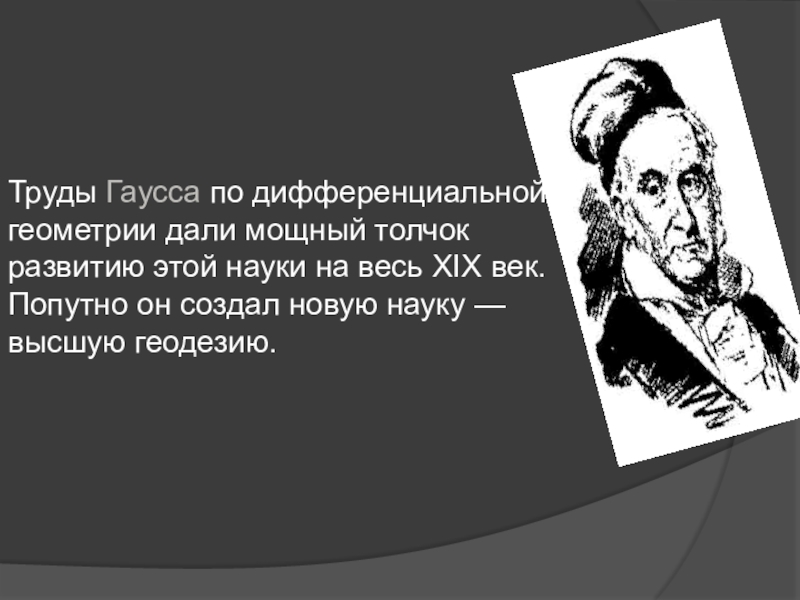 Труды Гаусса по дифференциальной геометрии дали мощный толчок развитию этой науки на весь XIX век. Попутно он создал новую науку — высшую геодезию.